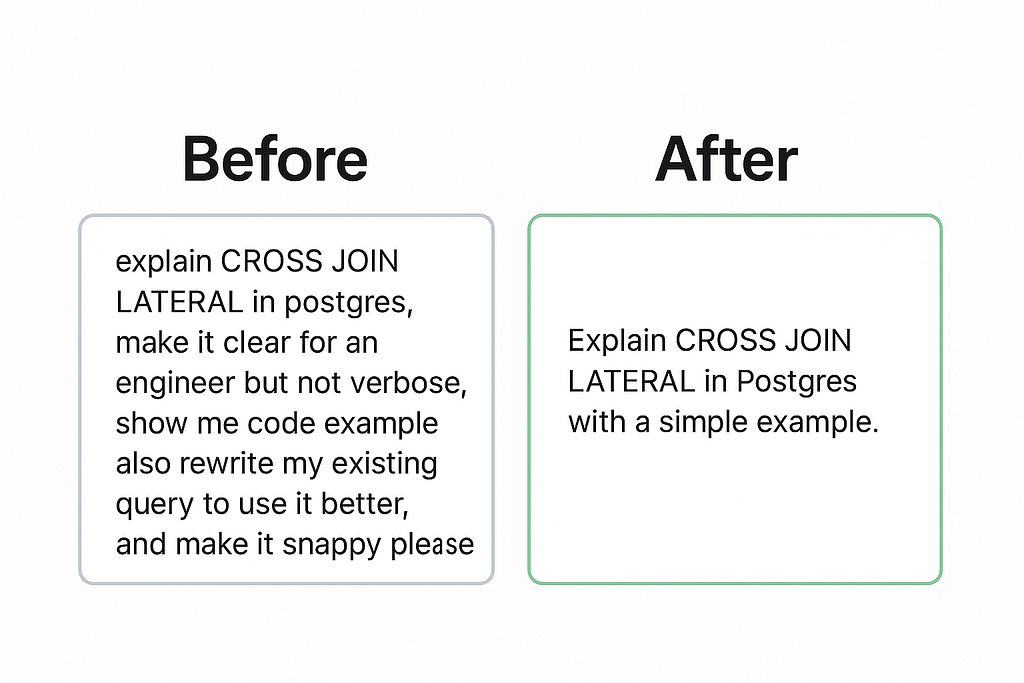 Before

explain CROSS JOIN LATERAL in postgres, make it clear for an engineer but not verbose, show me code example also rewrite my existing query to use it better, and make it snappy please

After

Explain CROSS JOIN LATERAL in Postgres with a simple example.